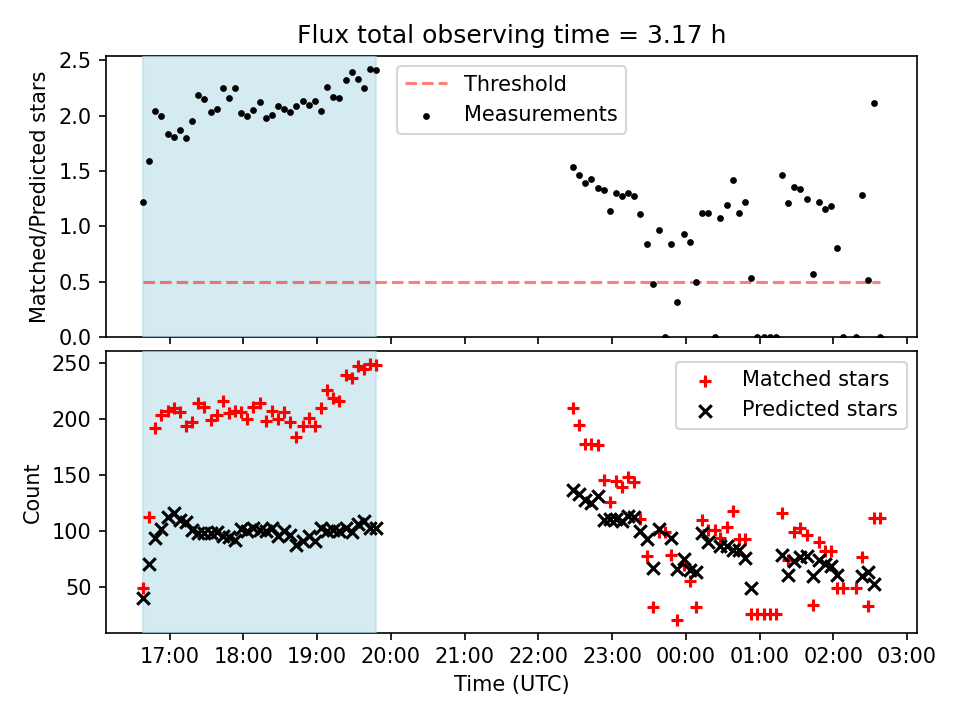 Flux total observing time = 3.17 h

Matched/Predicted stars

2.5
2.0
1.5
1.0
0.5
0.0

Threshold
Measurements

Count

250
200
150
100
50

Matched stars
Predicted stars

17:00 18:00 19:00 20:00 21:00 22:00 23:00 00:00 01:00 02:00 03:00

Time (UTC)